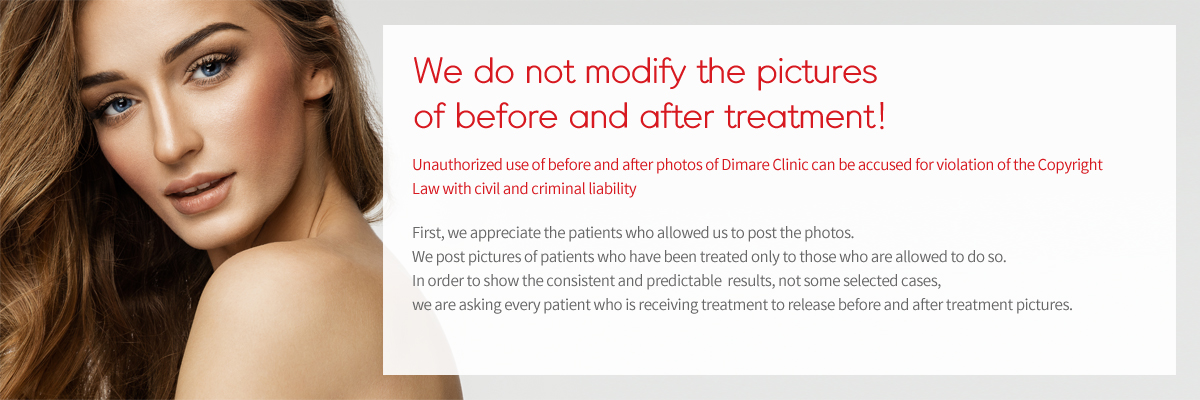 We do not modify the pictures of before and after treatment!

Unauthorized use of before and after photos of Dimare Clinic can be accused for violation of the Copyright Law with civil and criminal liability

First, we appreciate the patients who allowed us to post the photos.
We post pictures of patients who have been treated only to those who are allowed to do so.
In order to show the consistent and predictable results, not some selected cases,
we are asking every patient who is receiving treatment to release before and after treatment pictures.